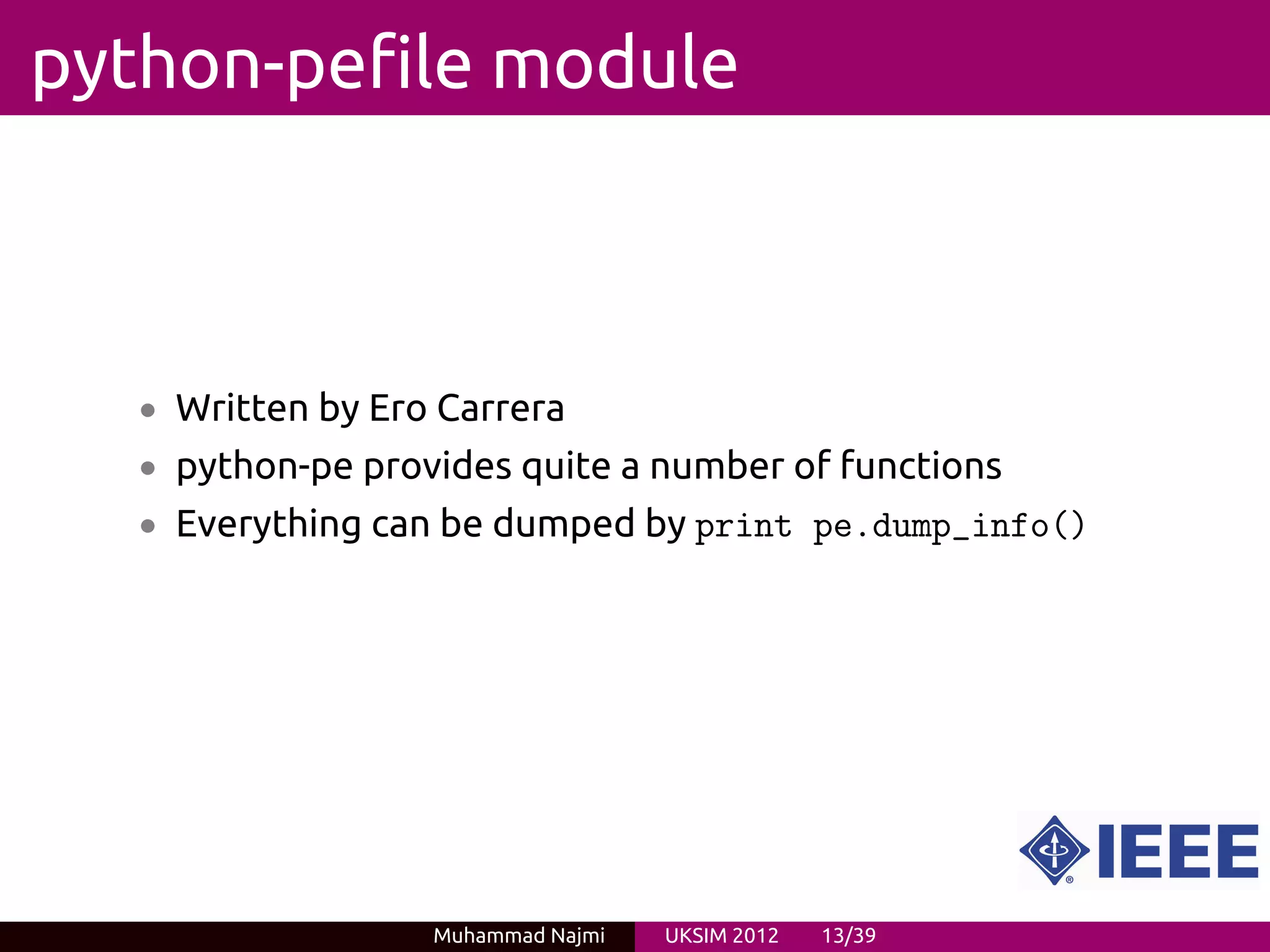 python-pefile module

- Written by Ero Carrera
- python-pe provides quite a number of functions
- Everything can be dumped by print pe.dump_info()

IEEE

Muhammad Najmi UKSIM 2012 13/39